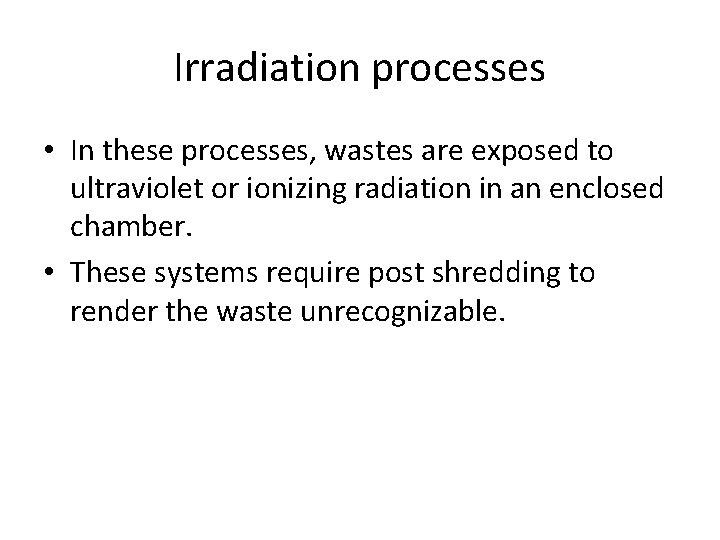 Irradiation processes

• In these processes, wastes are exposed to ultraviolet or ionizing radiation in an enclosed chamber.

• These systems require post shredding to render the waste unrecognizable.